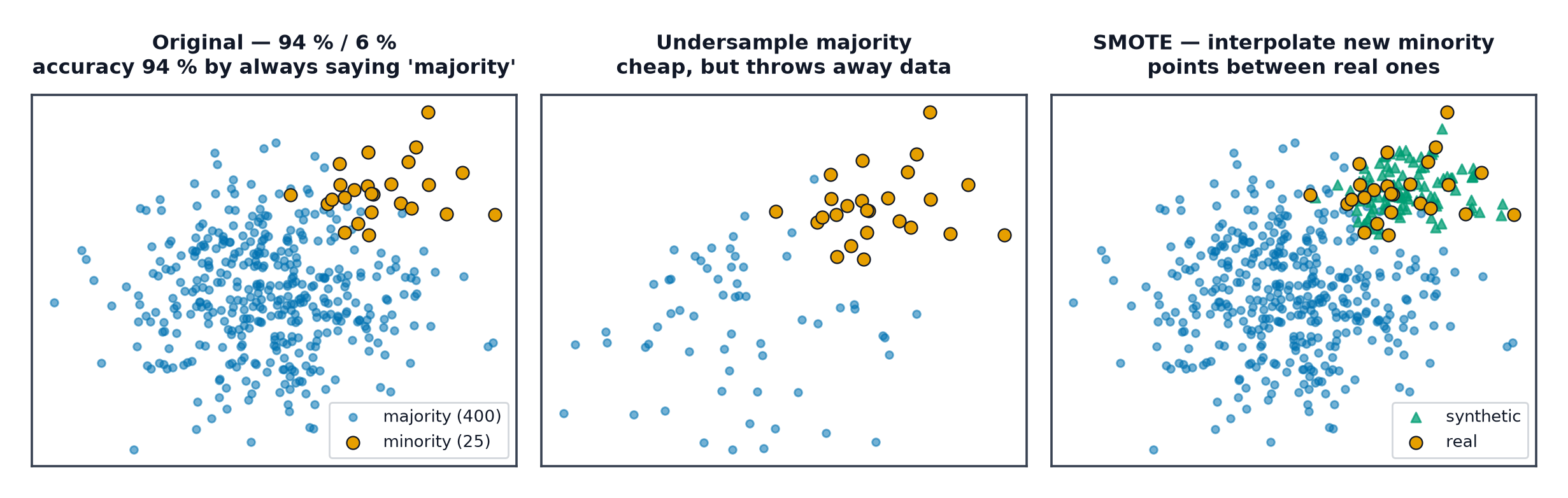 Original — 94 % / 6 %
accuracy 94 % by always saying 'majority'

majority (400)
minority (25)

Undersample majority
cheap, but throws away data

SMOTE — interpolate new minority
points between real ones

synthetic
real